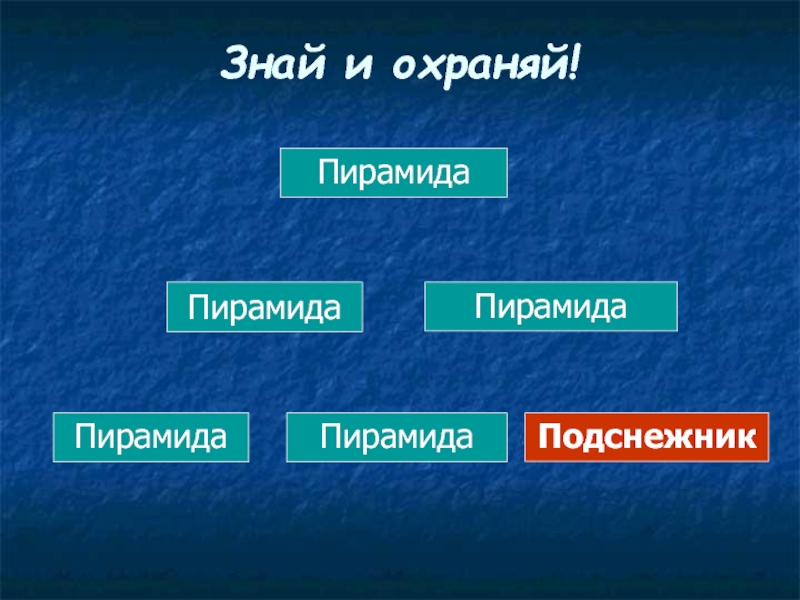 Знай и охраняй!

Пирамида

Пирамида

Пирамида

Пирамида

Пирамида

Подснежник